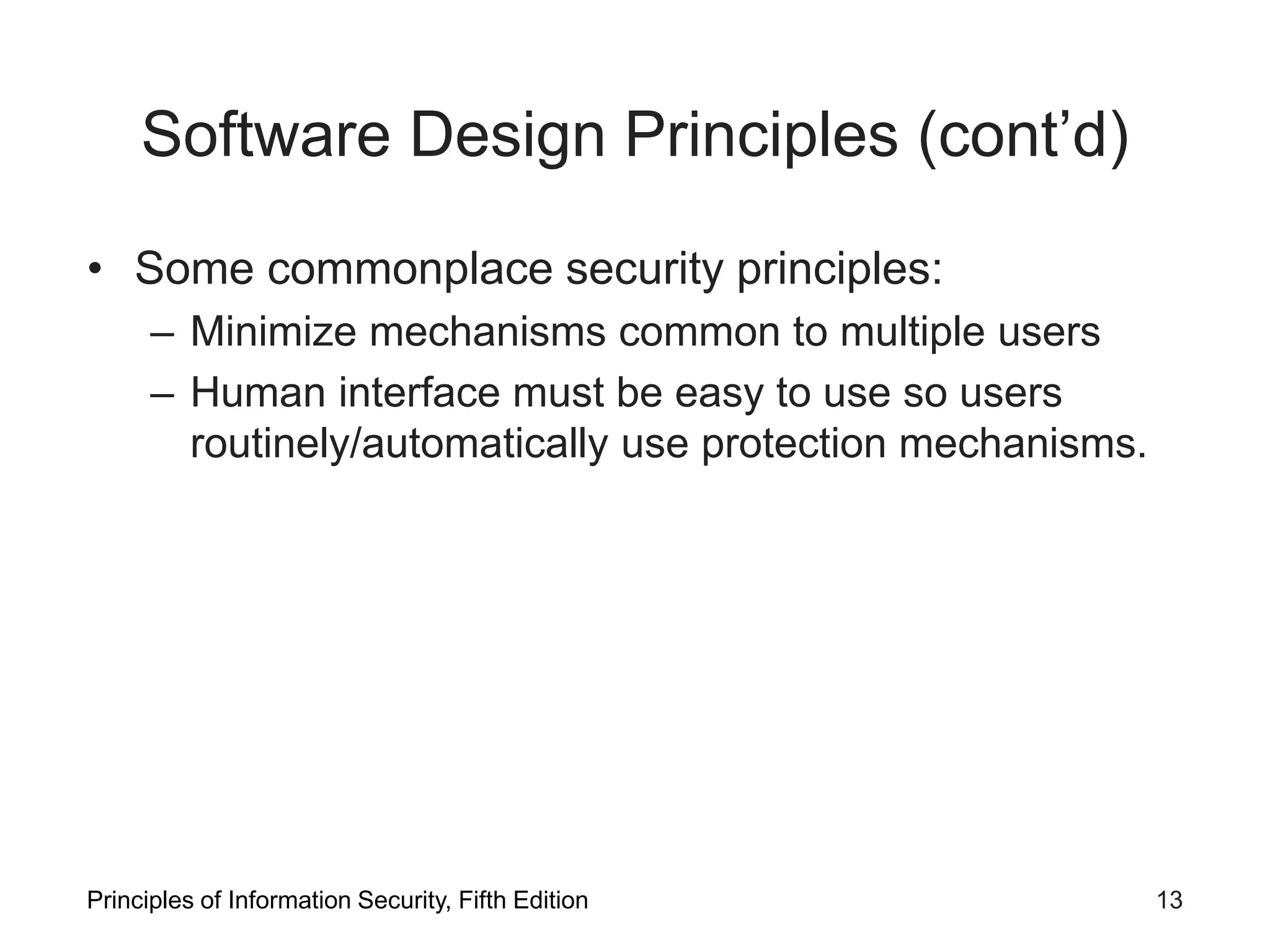 Software Design Principles (cont’d)

• Some commonplace security principles:
– Minimize mechanisms common to multiple users
– Human interface must be easy to use so users routinely/automatically use protection mechanisms.

Principles of Information Security, Fifth Edition

13